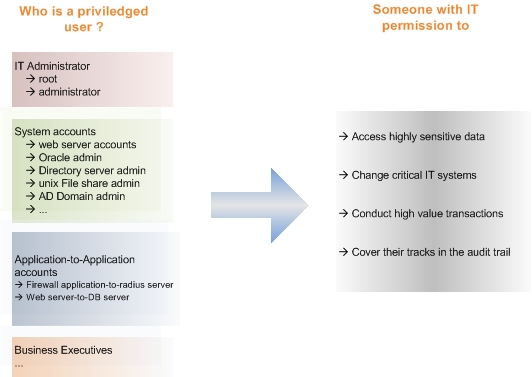 Who is a priviledged user ?

IT Administrator
→ root
→ administrator

System accounts
→ web server accounts
→ Oracle admin
→ Directory server admin
→ unix File share admin
→ AD Domain admin
→ ...

Application-to-Application accounts
→ Firewall application-to-radius server
→ Web server-to-DB server

Business Executives
...

Someone with IT permission to

→ Access highly sensitive data

→ Change critical IT systems

→ Conduct high value transactions

→ Cover their tracks in the audit trail